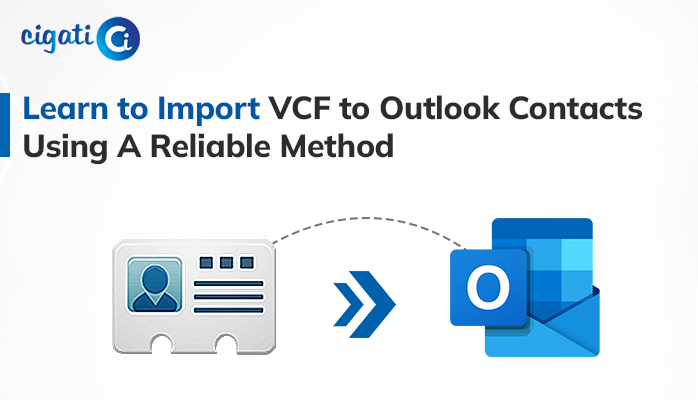 cigati Ci

Learn to Import VCF to Outlook Contacts Using A Reliable Method

O